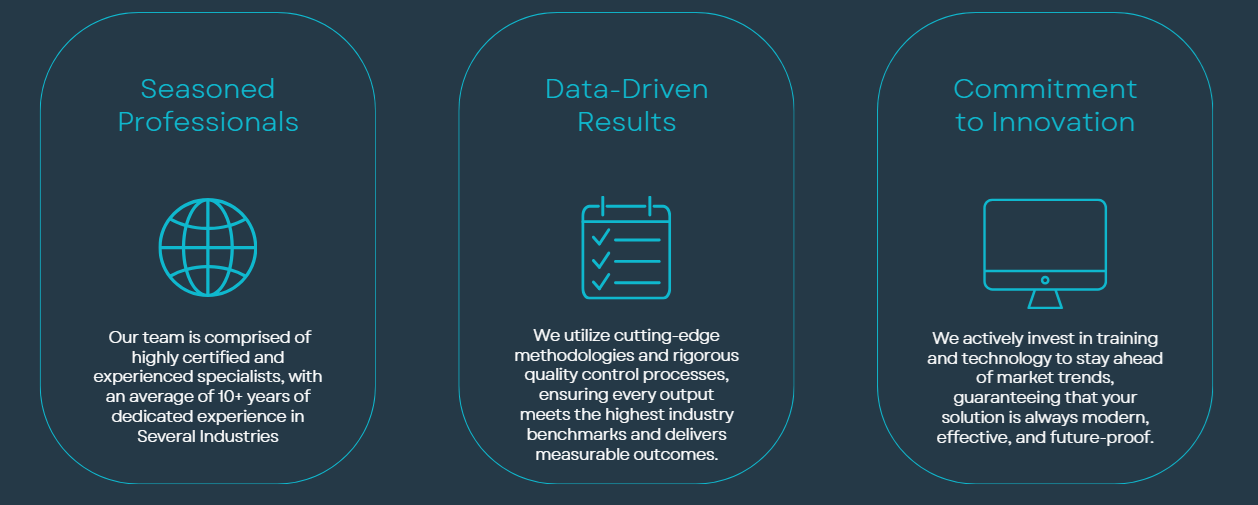 Seasoned Professionals

Our team is comprised of highly certified and experienced specialists, with an average of 10+ years of dedicated experience in Several Industries

Data-Driven Results

We utilize cutting-edge methodologies and rigorous quality control processes, ensuring every output meets the highest industry benchmarks and delivers measurable outcomes.

Commitment to Innovation

We actively invest in training and technology to stay ahead of market trends, guaranteeing that your solution is always modern, effective, and future-proof.